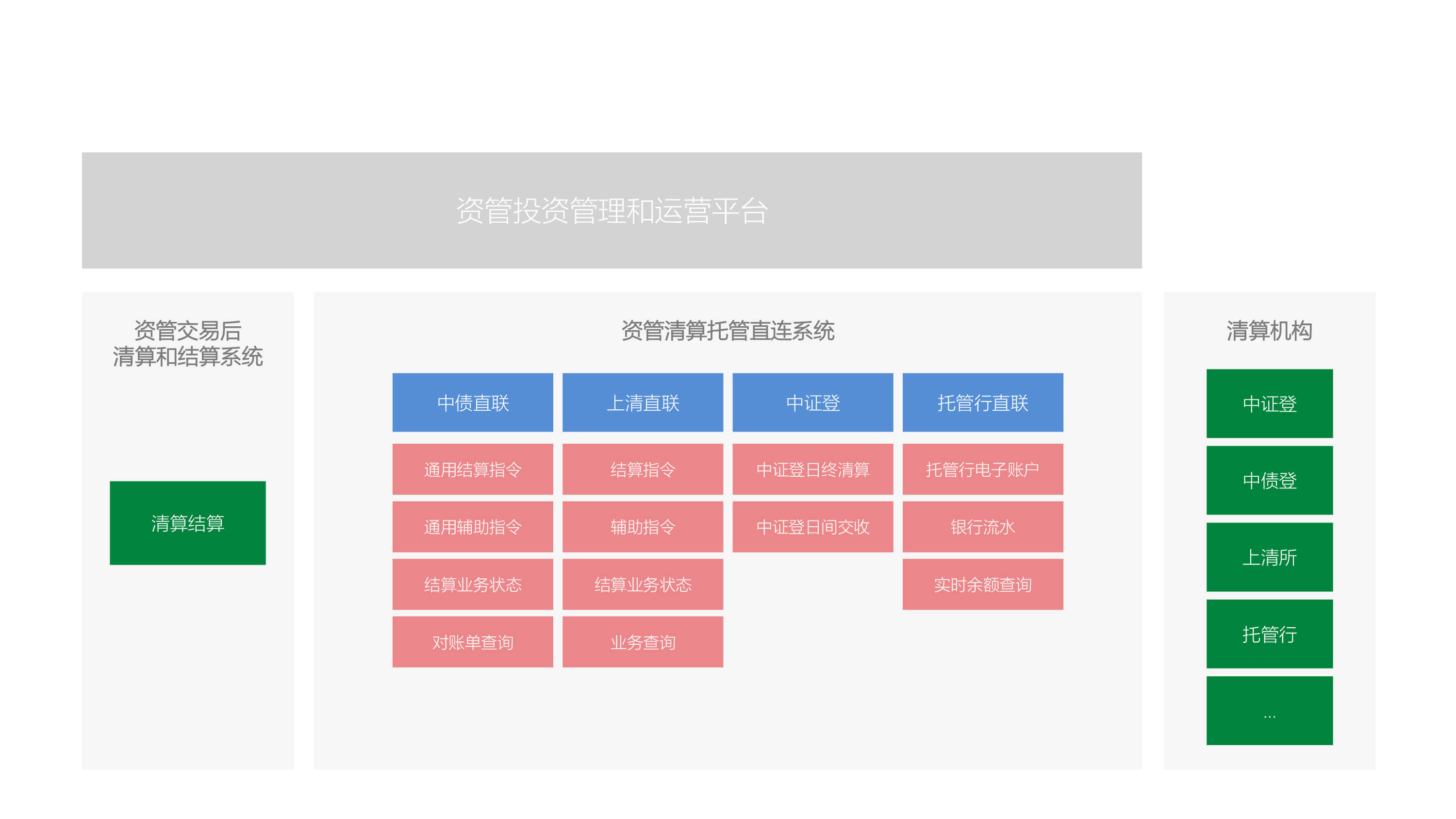 资管投资管理和运营平台

资管交易后
清算和结算系统

清算结算

资管清算托管直连系统

中债直联
通用结算指令
通用辅助指令
结算业务状态
对账单查询

上清直联
结算指令
辅助指令
结算业务状态
业务查询

中证登
中证登日终清算
中证登日间交收

托管行直联
托管行电子账户
银行流水
实时余额查询

清算机构

中证登
中债登
上清所
托管行
...